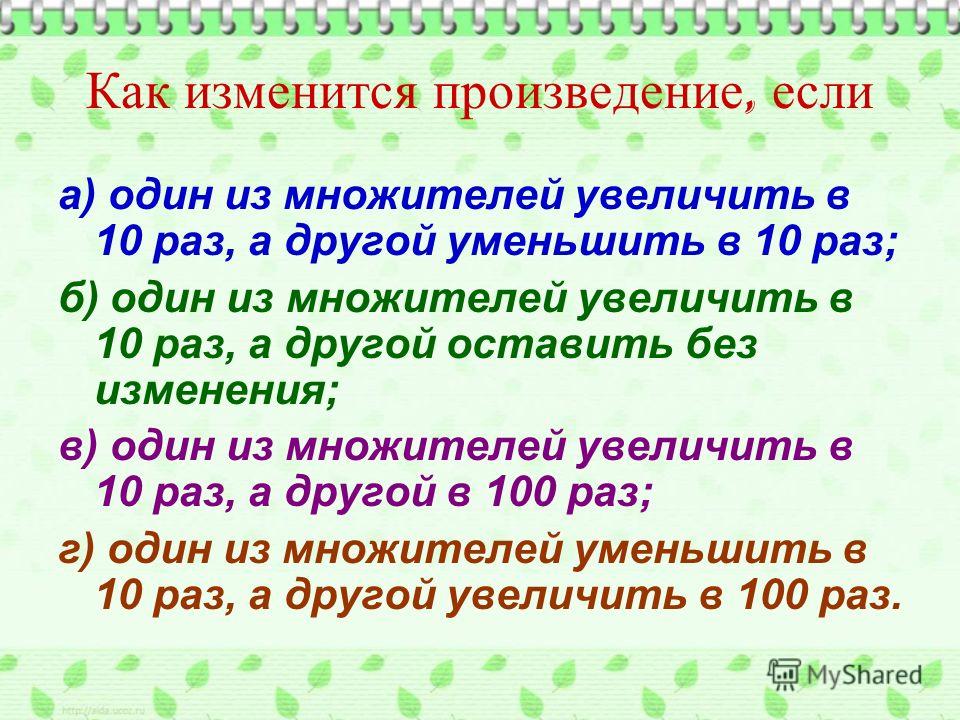 Как изменится произведение, если

а) один из множителей увеличить в 10 раз, а другой уменьшить в 10 раз;

б) один из множителей увеличить в 10 раз, а другой оставить без изменения;

в) один из множителей увеличить в 10 раз, а другой в 100 раз;

г) один из множителей уменьшить в 10 раз, а другой увеличить в 100 раз.

http://aida.ucoz.ru

MyShared